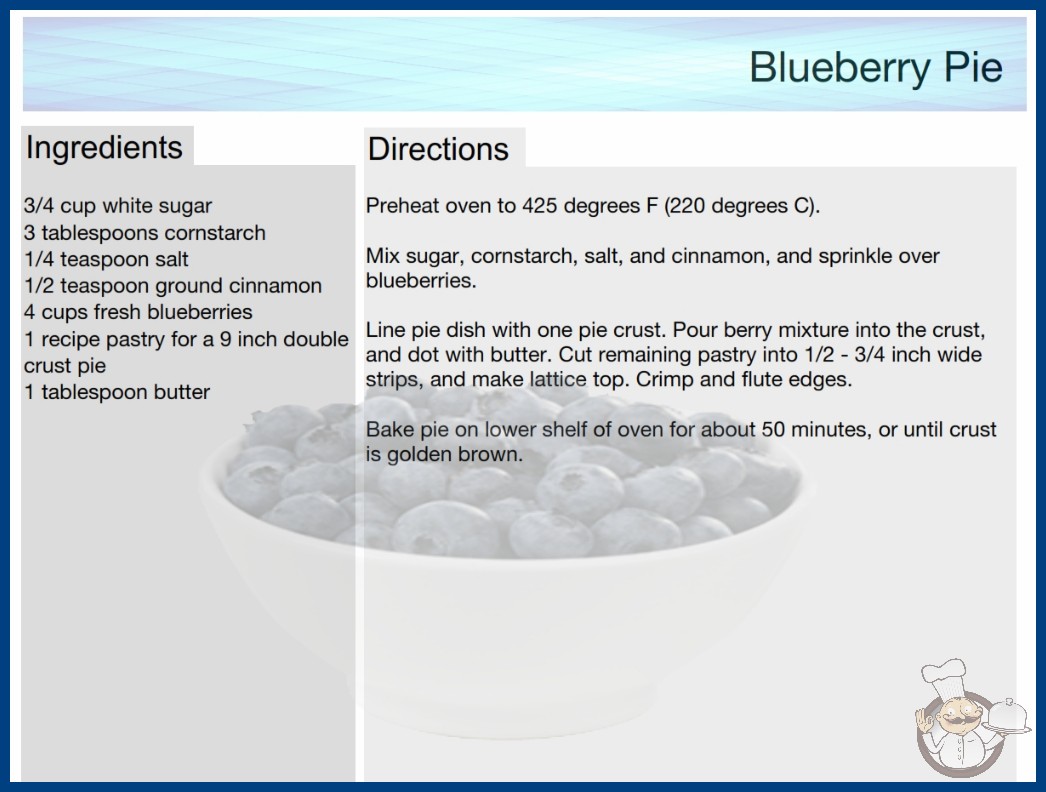 Blueberry Pie

Ingredients

3/4 cup white sugar
3 tablespoons cornstarch
1/4 teaspoon salt
1/2 teaspoon ground cinnamon
4 cups fresh blueberries
1 recipe pastry for a 9 inch double crust pie
1 tablespoon butter

Directions

Preheat oven to 425 degrees F (220 degrees C).

Mix sugar, cornstarch, salt, and cinnamon, and sprinkle over blueberries.

Line pie dish with one pie crust. Pour berry mixture into the crust, and dot with butter. Cut remaining pastry into 1/2 - 3/4 inch wide strips, and make lattice top. Crimp and flute edges.

Bake pie on lower shelf of oven for about 50 minutes, or until crust is golden brown.